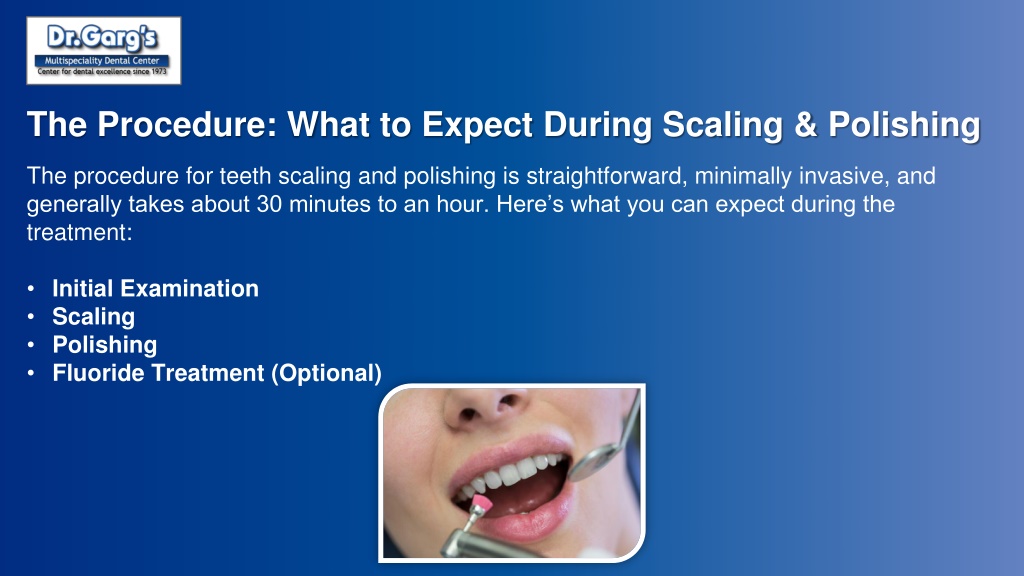 Dr.Garg's
Multispeciality Dental Center
Center for dental excellence since 1973

The Procedure: What to Expect During Scaling & Polishing

The procedure for teeth scaling and polishing is straightforward, minimally invasive, and generally takes about 30 minutes to an hour. Here's what you can expect during the treatment:

• Initial Examination
• Scaling
• Polishing
• Fluoride Treatment (Optional)